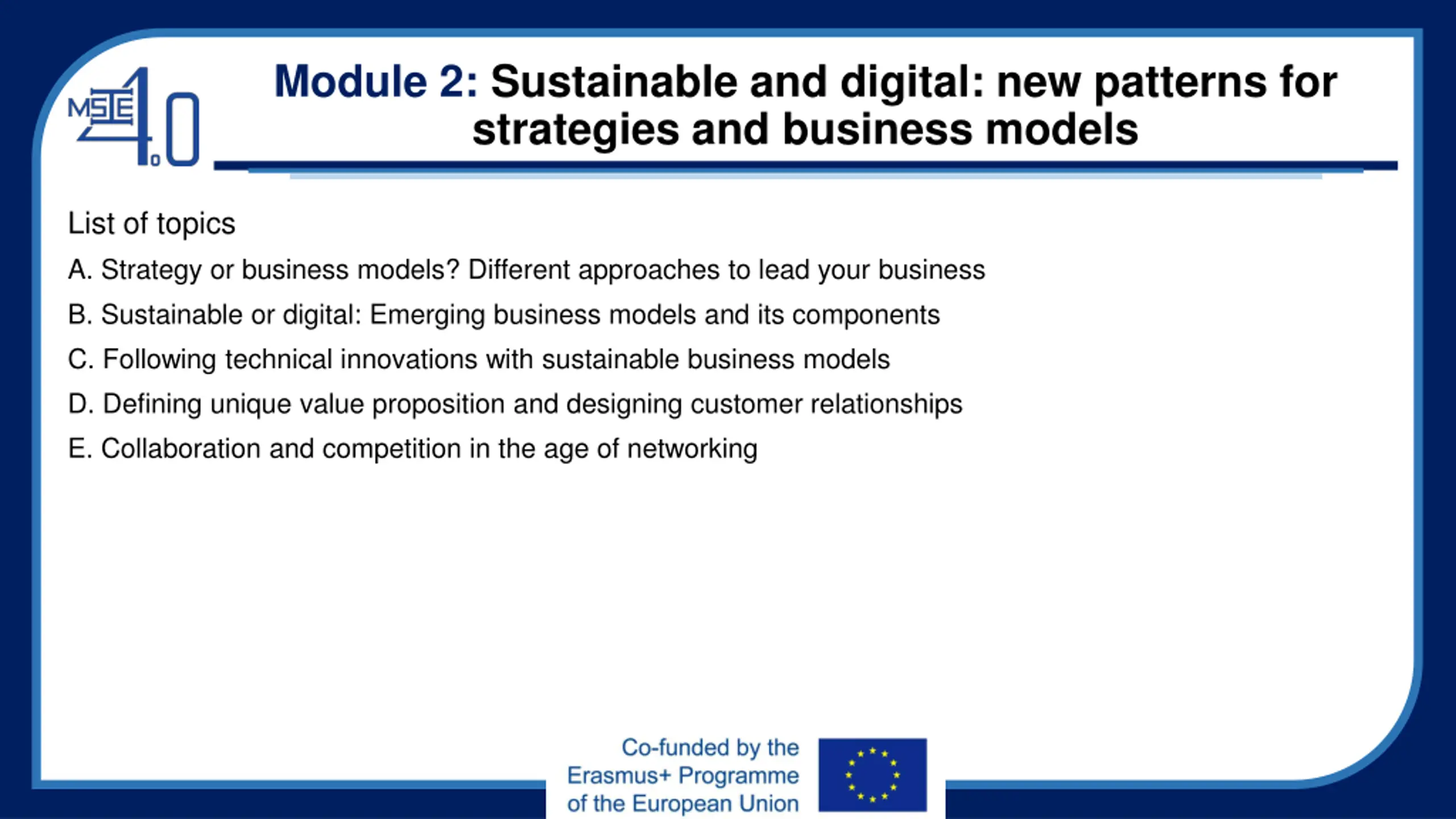 MSIE 4.0

Module 2: Sustainable and digital: new patterns for strategies and business models

List of topics

A. Strategy or business models? Different approaches to lead your business

B. Sustainable or digital: Emerging business models and its components

C. Following technical innovations with sustainable business models

D. Defining unique value proposition and designing customer relationships

E. Collaboration and competition in the age of networking

Co-funded by the Erasmus+ Programme of the European Union